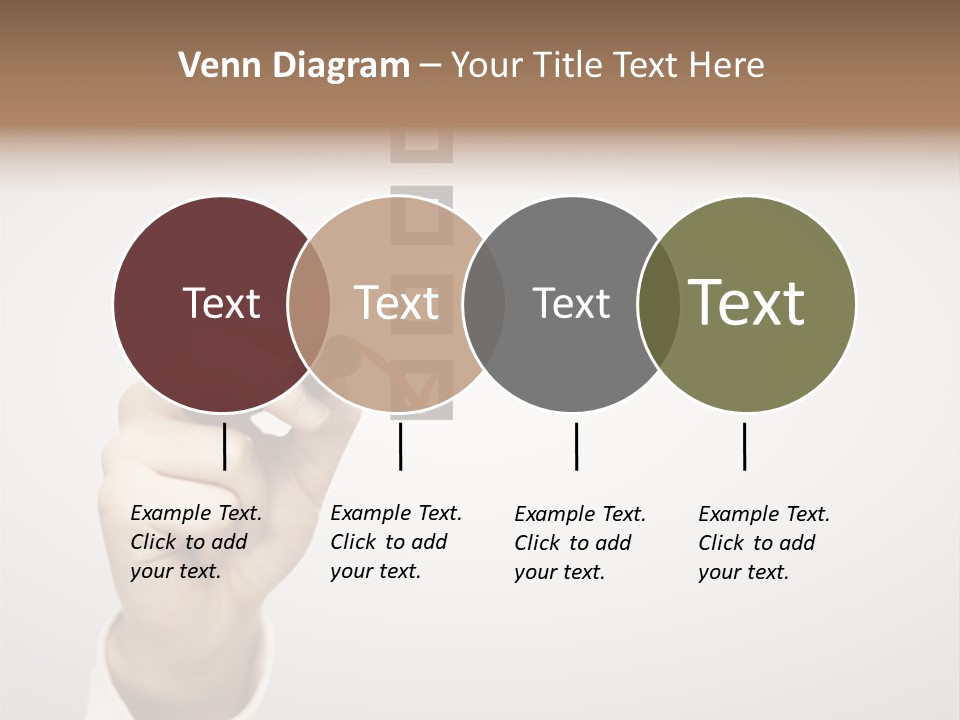 Venn Diagram – Your Title Text Here

Text

Text

Text

Text

Example Text. Click to add your text.

Example Text. Click to add your text.

Example Text. Click to add your text.

Example Text. Click to add your text.